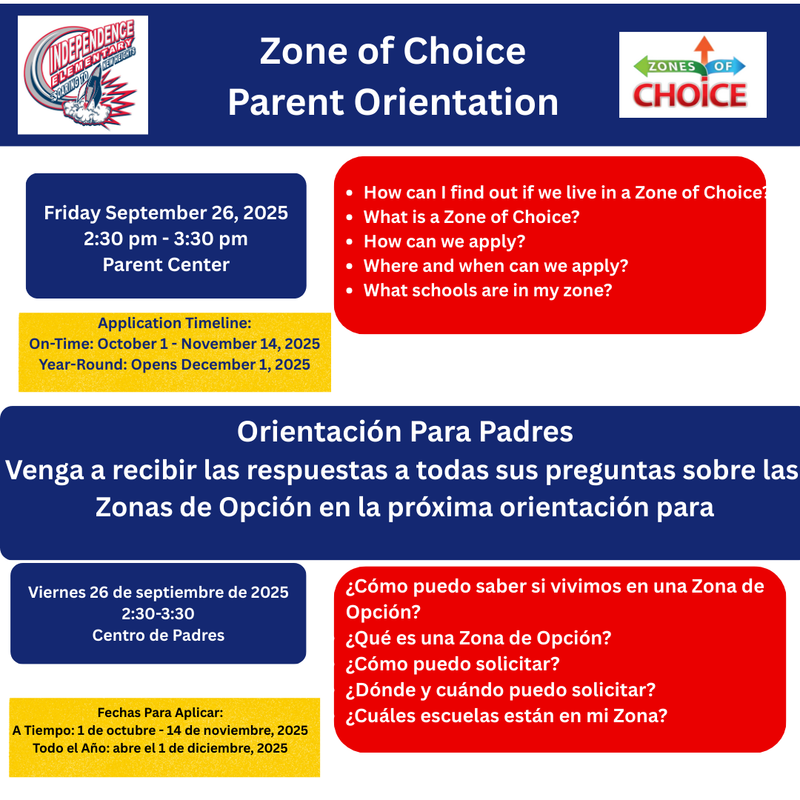 INDEPENDENCE ELEMENTARY SOARING TO NEW HEIGHTS

Zone of Choice
Parent Orientation

ZONES OF CHOICE

Friday September 26, 2025
2:30 pm - 3:30 pm
Parent Center

- How can I find out if we live in a Zone of Choice?
- What is a Zone of Choice?
- How can we apply?
- Where and when can we apply?
- What schools are in my zone?

Application Timeline:
On-Time: October 1 - November 14, 2025
Year-Round: Opens December 1, 2025

Orientación Para Padres
Venga a recibir las respuestas a todas sus preguntas sobre las Zonas de Opción en la próxima orientación para

Viernes 26 de septiembre de 2025
2:30-3:30
Centro de Padres

¿Cómo puedo saber si vivimos en una Zona de Opción?
¿Qué es una Zona de Opción?
¿Cómo puedo solicitar?
¿Dónde y cuándo puedo solicitar?
¿Cuáles escuelas están en mi Zona?

Fechas Para Aplicar:
A Tiempo: 1 de octubre - 14 de noviembre, 2025
Todo el Año: abre el 1 de diciembre, 2025